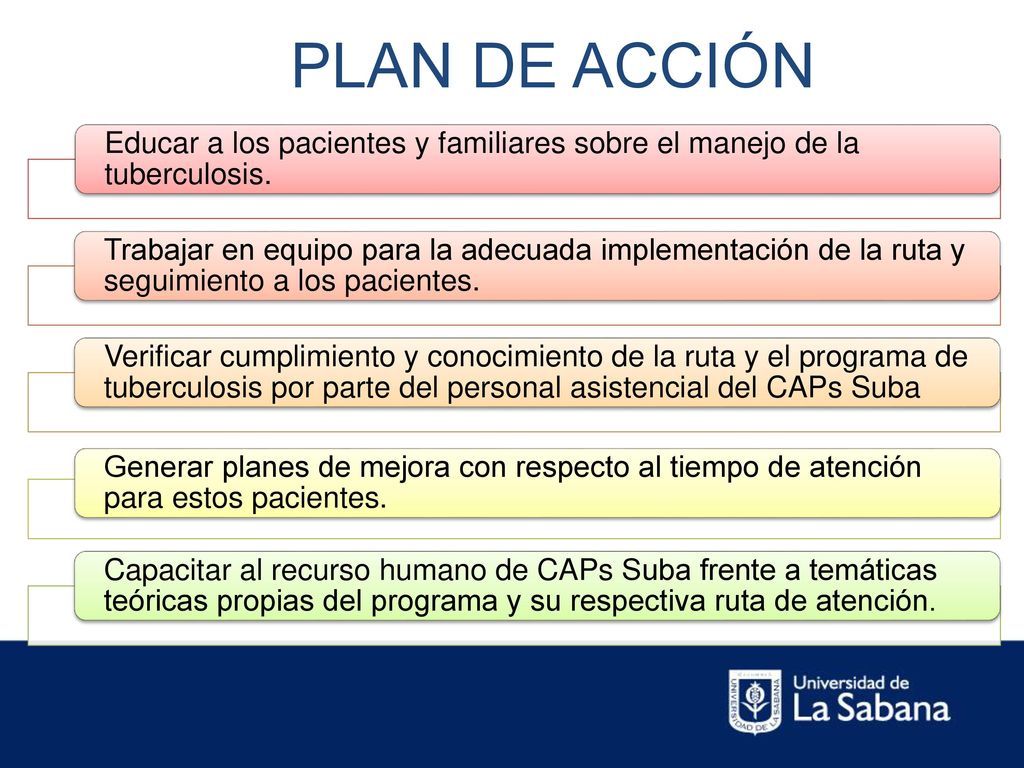 PLAN DE ACCIÓN

Educar a los pacientes y familiares sobre el manejo de la tuberculosis.

Trabajar en equipo para la adecuada implementación de la ruta y seguimiento a los pacientes.

Verificar cumplimiento y conocimiento de la ruta y el programa de tuberculosis por parte del personal asistencial del CAPs Suba

Generar planes de mejora con respecto al tiempo de atención para estos pacientes.

Capacitar al recurso humano de CAPs Suba frente a temáticas teóricas propias del programa y su respectiva ruta de atención.

UNIVERSIDAD DE LA SABANA

Universidad de La Sabana